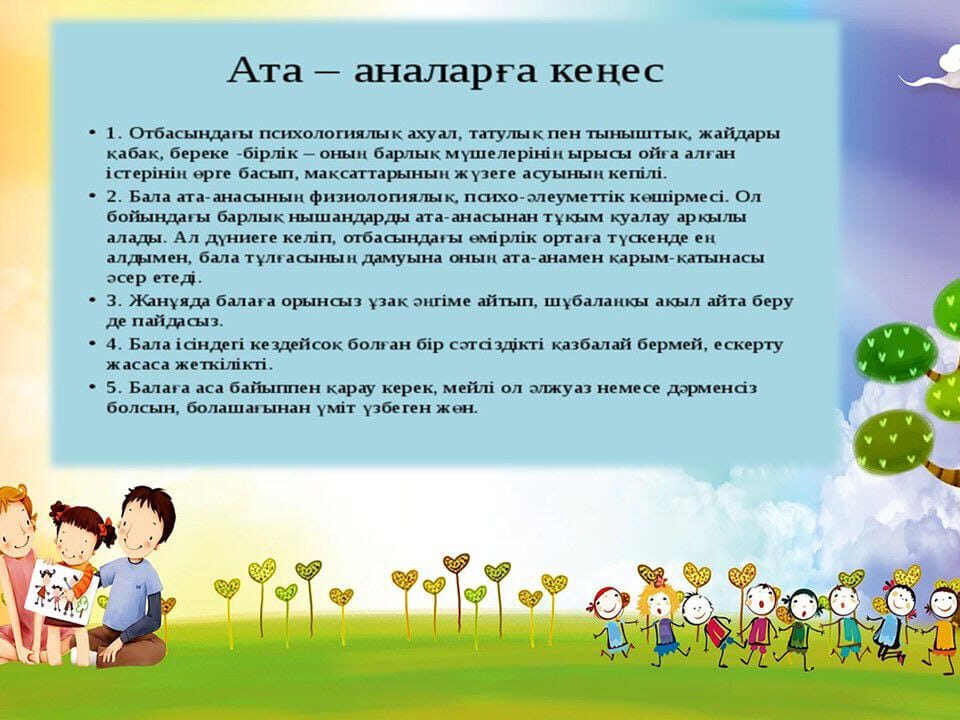 Ата – аналарға кеңес

• 1. Отбасындағы психологиялық ахуал, татулық пен тыныштық, жайдары қабақ, береке -бірлік – оның барлық мүшелерінің ырысы ойға алған істерінің өрге басып, мақсаттарының жүзеге асуының кепілі.
• 2. Бала ата-анасының физиологиялық, психо-әлеуметтік көшірмесі. Ол бойындағы барлық нышандарды ата-анасынан тұқым қуалау арқылы алады. Ал дүниеге келіп, отбасындағы өмірлік ортаға түскенде ең алдымен, бала тұлғасының дамуына оның ата-анамен қарым-қатынасы әсер етеді.
• 3. Жанұяда балаға орынсыз ұзақ әңгіме айтып, шұбалаңқы ақыл айта беру де пайдасыз.
• 4. Бала ісіндегі кездейсоқ болған бір сәтсіздікті қазбалай бермей, ескерту жасаса жеткілікті.
• 5. Балаға аса байыппен қарау керек, мейлі ол әлжуаз немесе дәрменсіз болсын, болашағынан үміт үзбеген жөн.